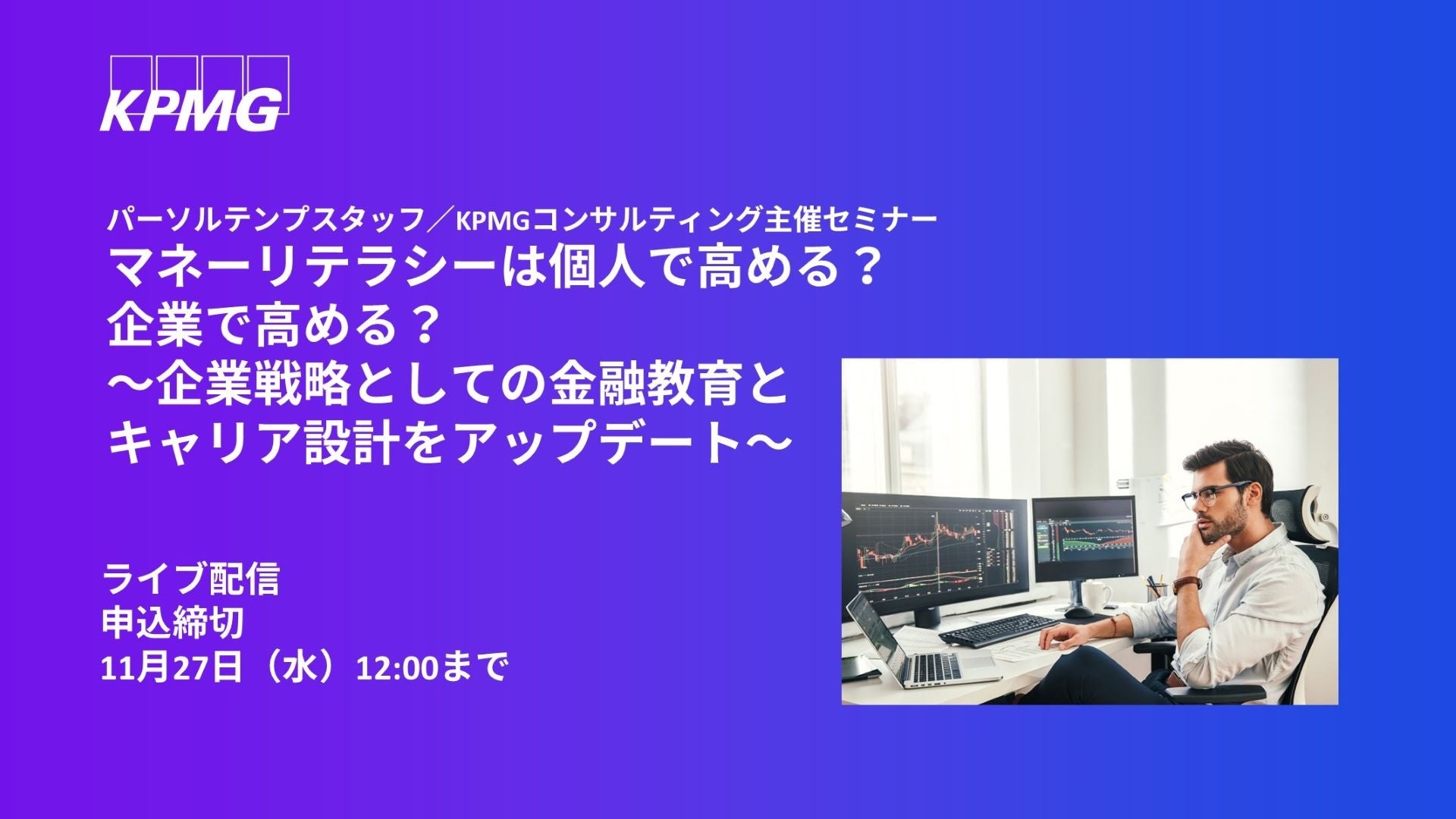 KPMG

パーソルテンプスタッフ／KPMGコンサルティング主催セミナー
マネーリテラシーは個人で高める？
企業で高める？
～企業戦略としての金融教育と
キャリア設計をアップデート～

ライブ配信
申込締切
11月27日（水）12:00まで